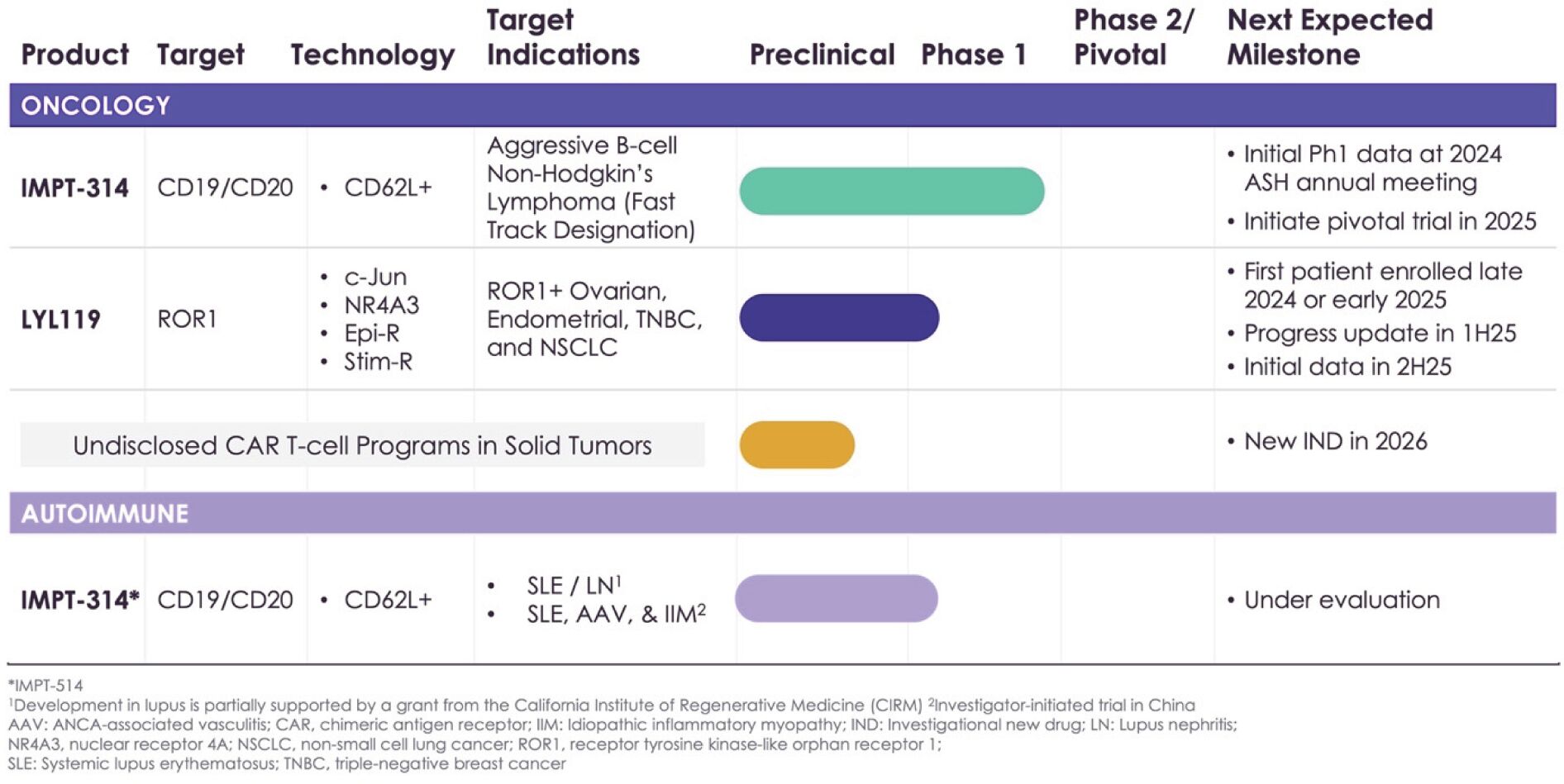 | Product | Target | Technology | Target Indications | Preclinical | Phase 1 | Phase 2/ Pivotal | Next Expected Milestone |
|---|---|---|---|---|---|---|---|
| ONCOLOGY | | | | | | | |
| IMPT-314 | CD19/CD20 | • CD62L+ | Aggressive B-cell Non-Hodgkin's Lymphoma (Fast Track Designation) | | | | • Initial Ph1 data at 2024 ASH annual meeting • Initiate pivotal trial in 2025 |
| LYL119 | ROR1 | • c-Jun • NR4A3 • Epi-R • Stim-R | ROR1+ Ovarian, Endometrial, TNBC, and NSCLC | | | | • First patient enrolled late 2024 or early 2025 • Progress update in 1H25 • Initial data in 2H25 |
| Undisclosed CAR T-cell Programs in Solid Tumors | | | | | | | • New IND in 2026 |
| AUTOIMMUNE | | | | | | | |
| IMPT-314* | CD19/CD20 | • CD62L+ | • SLE / LN$^1$ • SLE, AAV, & IIM$^2$ | | | | • Under evaluation |

*IMPT-514
$^1$Development in lupus is partially supported by a grant from the California Institute of Regenerative Medicine (CIRM) $^2$Investigator-initiated trial in China
AAV: ANCA-associated vasculitis; CAR, chimeric antigen receptor; IIM: Idiopathic inflammatory myopathy; IND: Investigational new drug; LN: Lupus nephritis; NR4A3, nuclear receptor 4A; NSCLC, non-small cell lung cancer; ROR1, receptor tyrosine kinase-like orphan receptor 1; SLE: Systemic lupus erythematosus; TNBC, triple-negative breast cancer